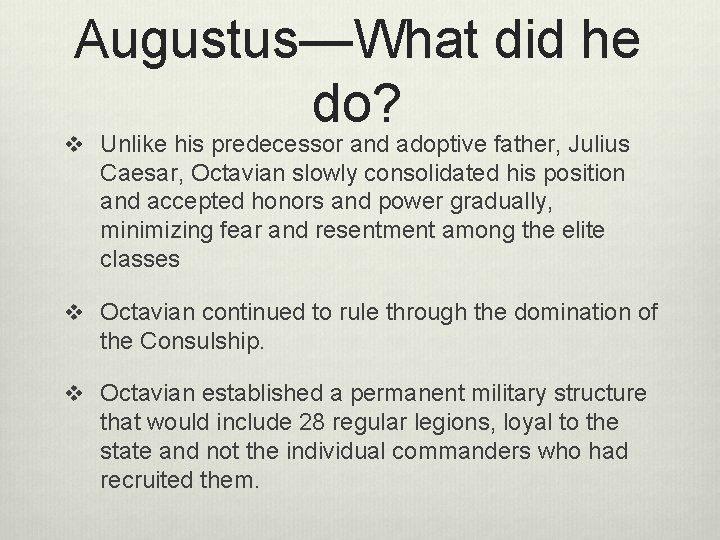 Augustus—What did he do?

❖ Unlike his predecessor and adoptive father, Julius Caesar, Octavian slowly consolidated his position and accepted honors and power gradually, minimizing fear and resentment among the elite classes

❖ Octavian continued to rule through the domination of the Consulship.

❖ Octavian established a permanent military structure that would include 28 regular legions, loyal to the state and not the individual commanders who had recruited them.